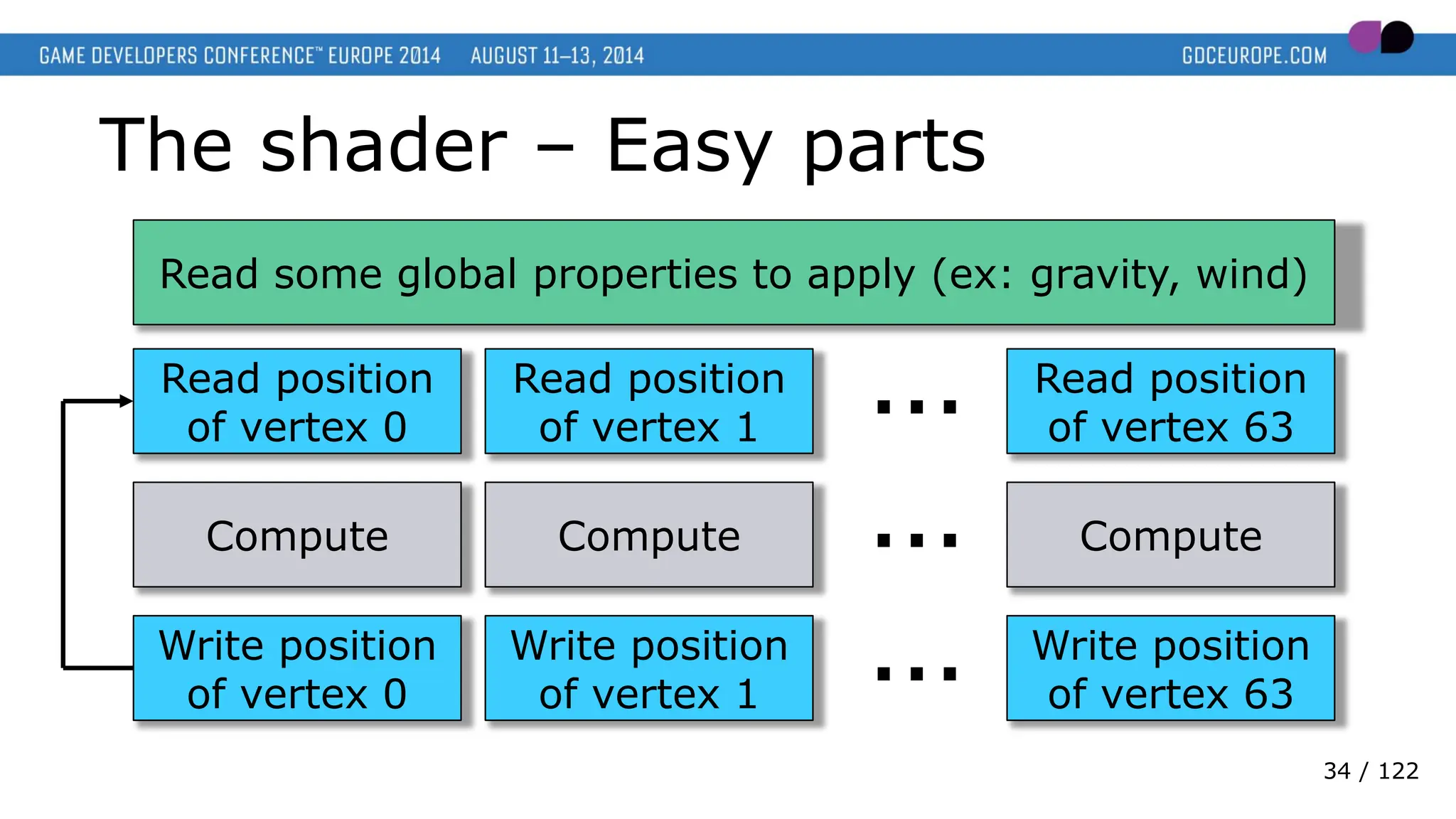 GAME DEVELOPERS CONFERENCE™ EUROPE 2014 AUGUST 11–13, 2014 GDCEUROPE.COM

The shader – Easy parts

Read some global properties to apply (ex: gravity, wind)

Read position of vertex 0

Read position of vertex 1

...

Read position of vertex 63

Compute

Compute

...

Compute

Write position of vertex 0

Write position of vertex 1

...

Write position of vertex 63

34 / 122